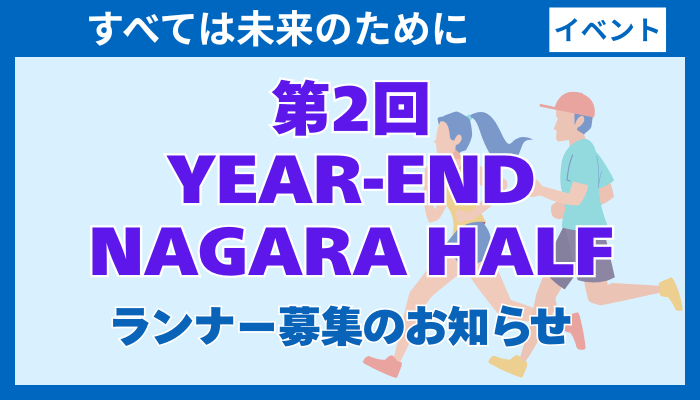 すべては未来のために

イベント

第2回
YEAR-END
NAGARA HALF

ランナー募集のお知らせ